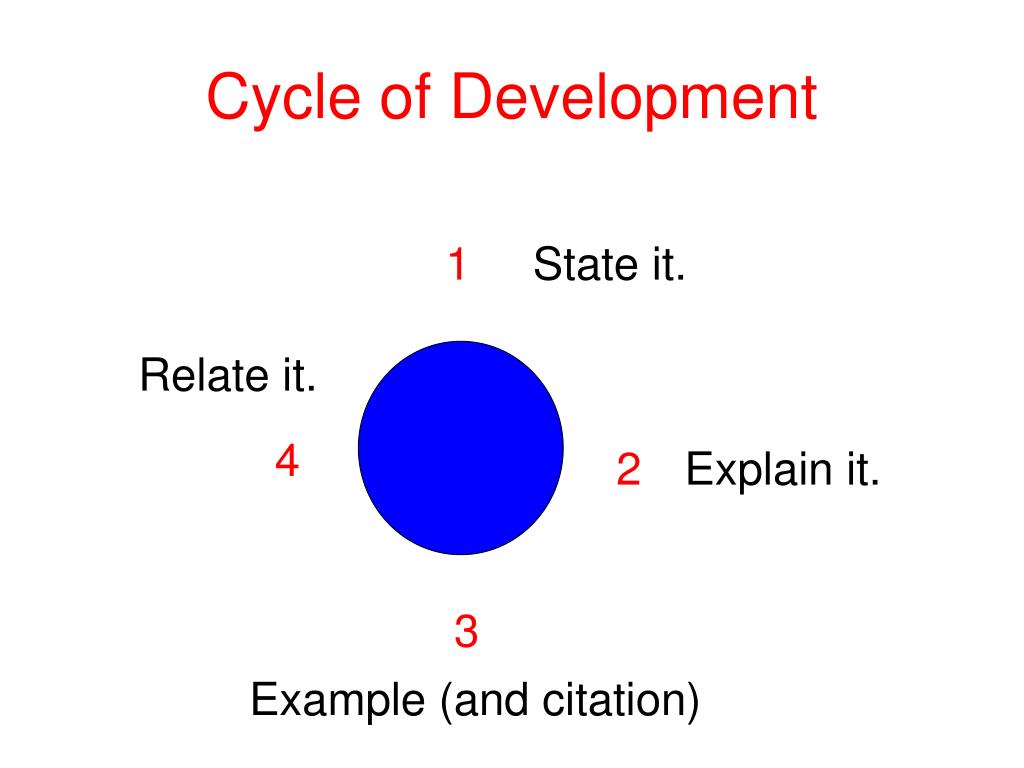 Cycle of Development

1 State it.

Relate it.

4

2 Explain it.

3

Example (and citation)